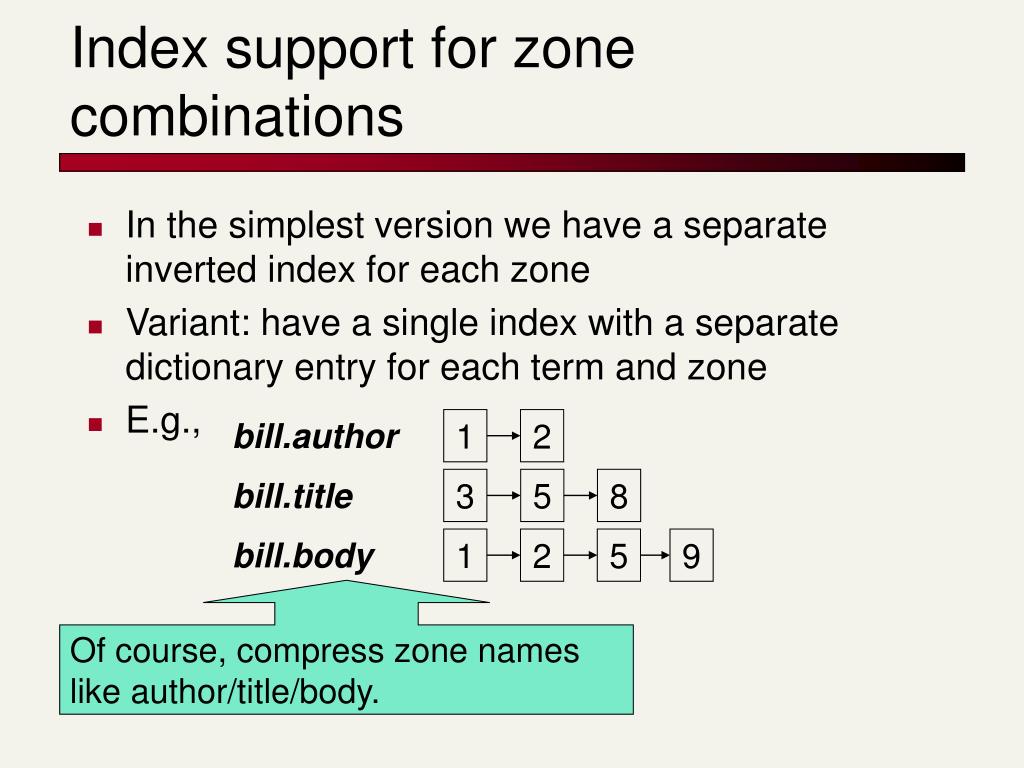 Index support for zone combinations

In the simplest version we have a separate inverted index for each zone

Variant: have a single index with a separate dictionary entry for each term and zone

E.g., bill.author 1 2

bill.title 3 5 8

bill.body 1 2 5 9

Of course, compress zone names like author/title/body.